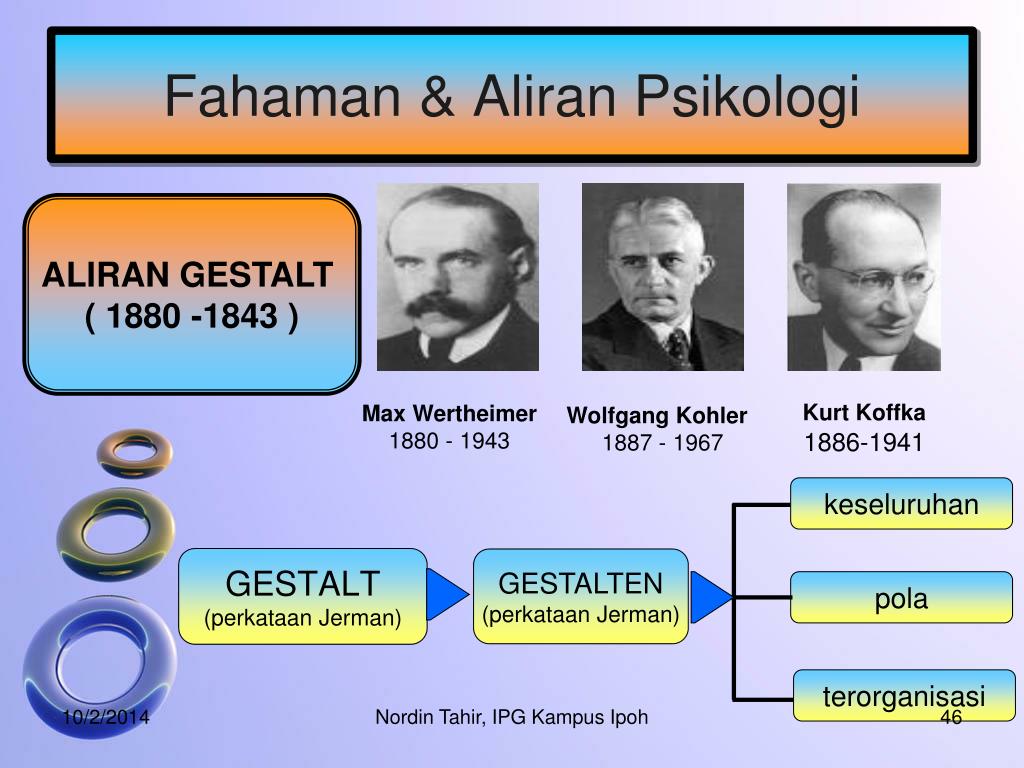 Fahaman & Aliran Psikologi

ALIRAN GESTALT
( 1880 -1843 )

Max Wertheimer
1880 - 1943

Wolfgang Kohler
1887 - 1967

Kurt Koffka
1886-1941

GESTALT
(perkataan Jerman)

GESTALTEN
(perkataan Jerman)

keseluruhan

pola

terorganisasi

10/2/2014

Nordin Tahir, IPG Kampus Ipoh

46